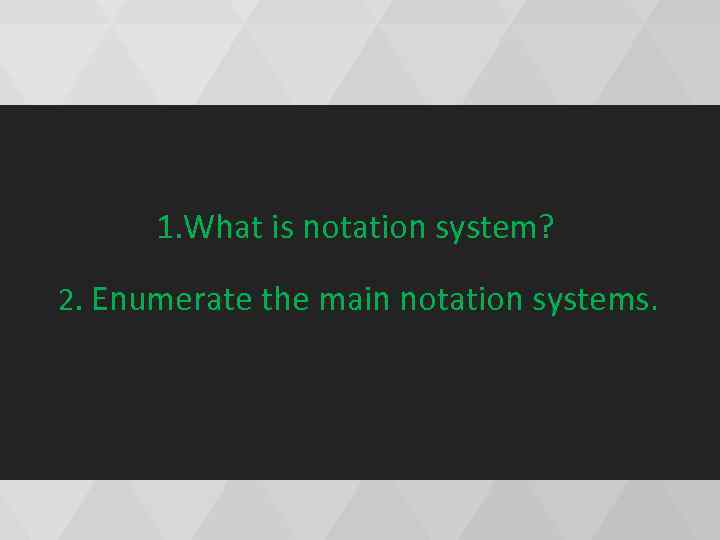 1.What is notation system?

2. Enumerate the main notation systems.